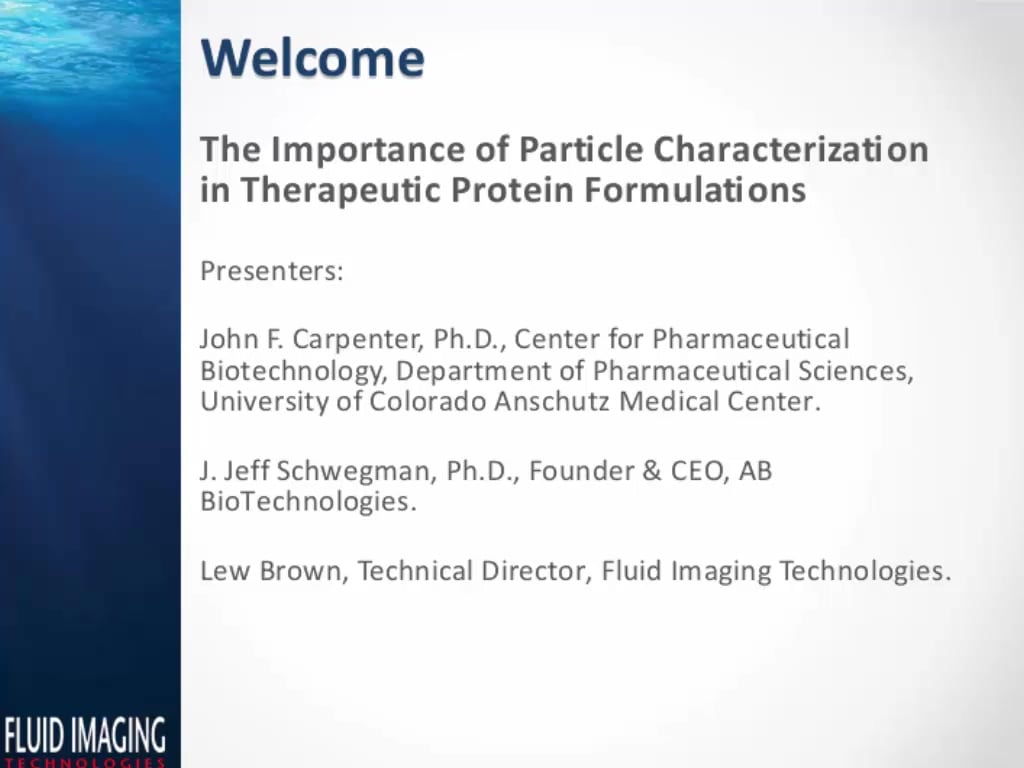 Welcome

The Importance of Particle Characterization in Therapeutic Protein Formulations

Presenters:

John F. Carpenter, Ph.D., Center for Pharmaceutical Biotechnology, Department of Pharmaceutical Sciences, University of Colorado Anschutz Medical Center.

J. Jeff Schwegman, Ph.D., Founder & CEO, AB BioTechnologies.

Lew Brown, Technical Director, Fluid Imaging Technologies.

FLUID IMAGING TECHNOLOGIES